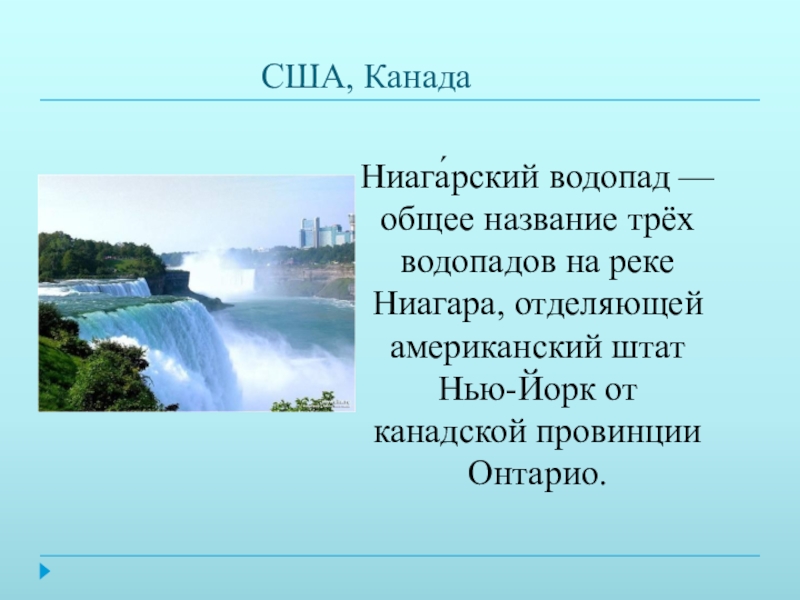 США, Канада

Ниага́рский водопад — общее название трёх водопадов на реке Ниагара, отделяющей американский штат Нью-Йорк от канадской провинции Онтарио.